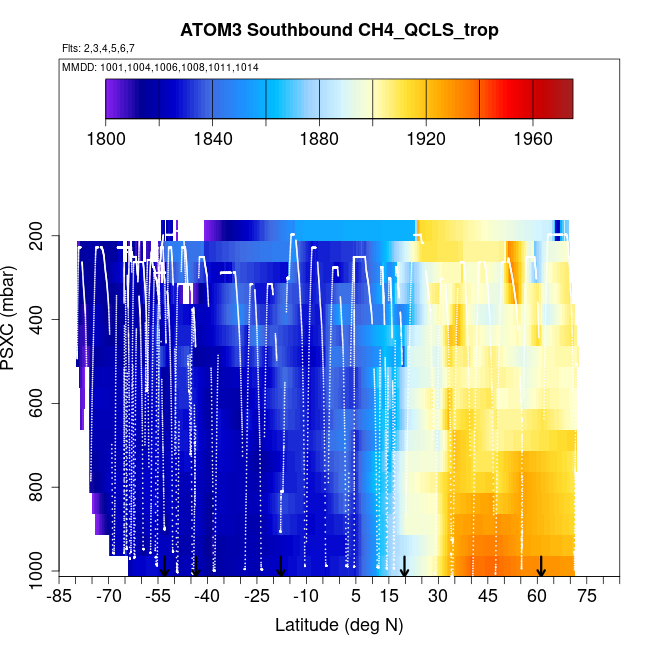 ATOM3 Southbound CH4_QCLS_trop

Flts: 2,3,4,5,6,7

MMDD: 1001,1004,1006,1008,1011,1014

1800 1840 1880 1920 1960

PSXC (mbar)

200
400
600
800
1000

-85 -70 -55 -40 -25 -10 5 15 30 45 60 75

Latitude (deg N)